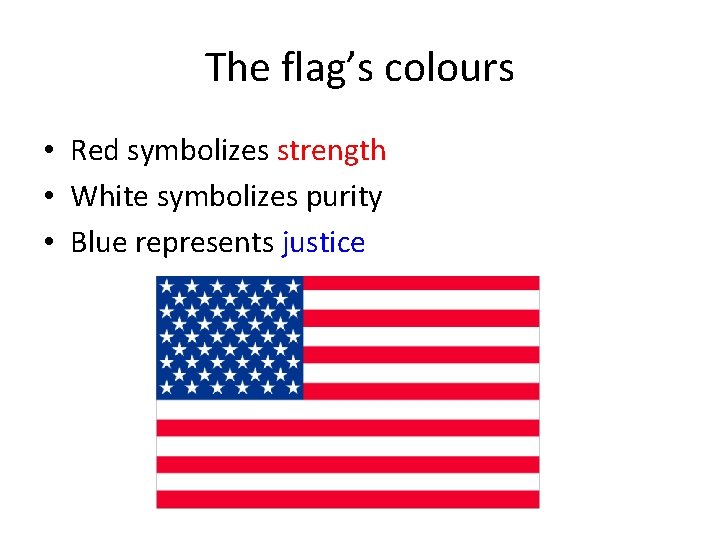 The flag's colours

• Red symbolizes strength
• White symbolizes purity
• Blue represents justice